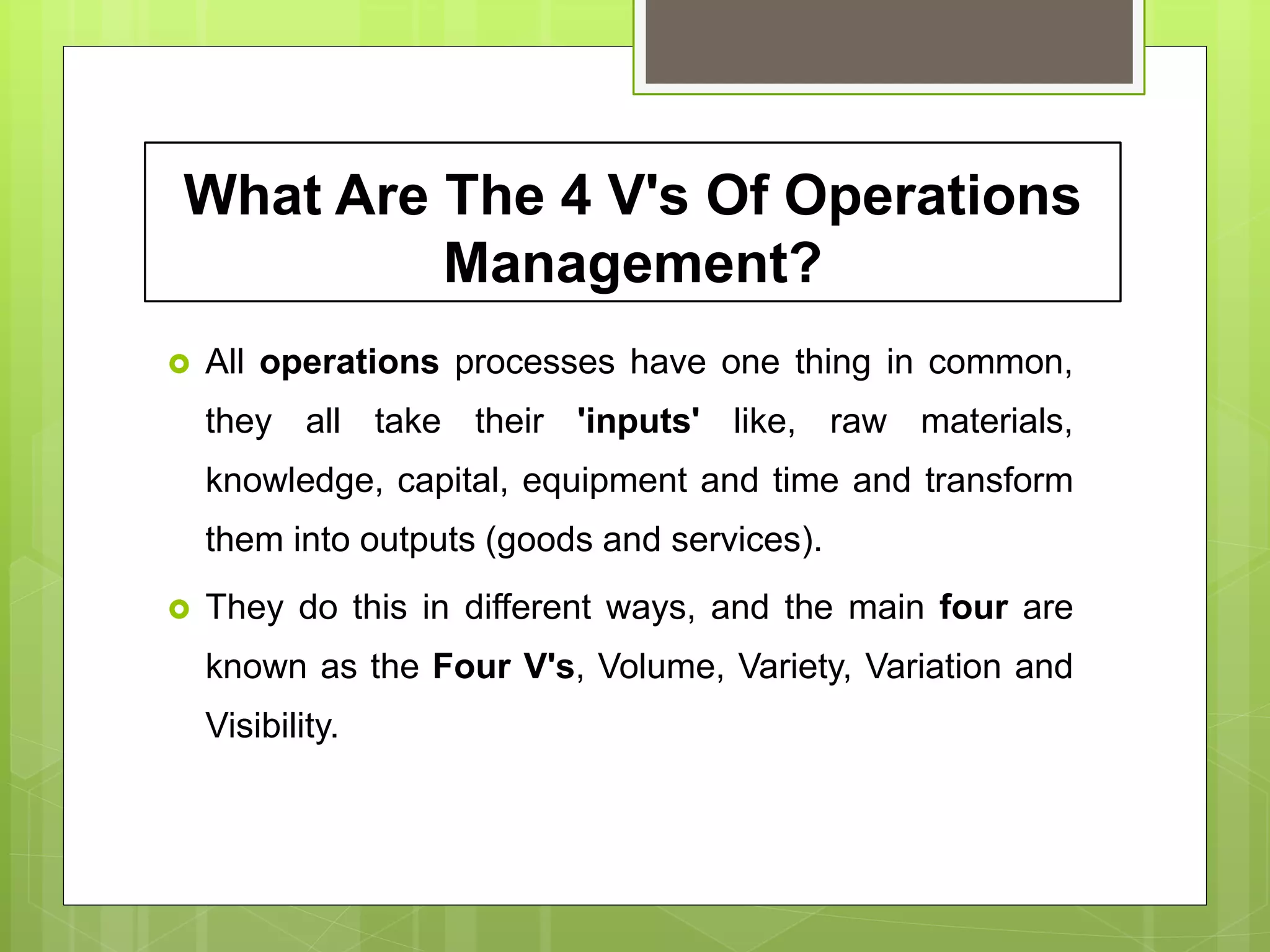 What Are The 4 V's Of Operations Management?

All operations processes have one thing in common, they all take their 'inputs' like, raw materials, knowledge, capital, equipment and time and transform them into outputs (goods and services).

They do this in different ways, and the main four are known as the Four V's, Volume, Variety, Variation and Visibility.